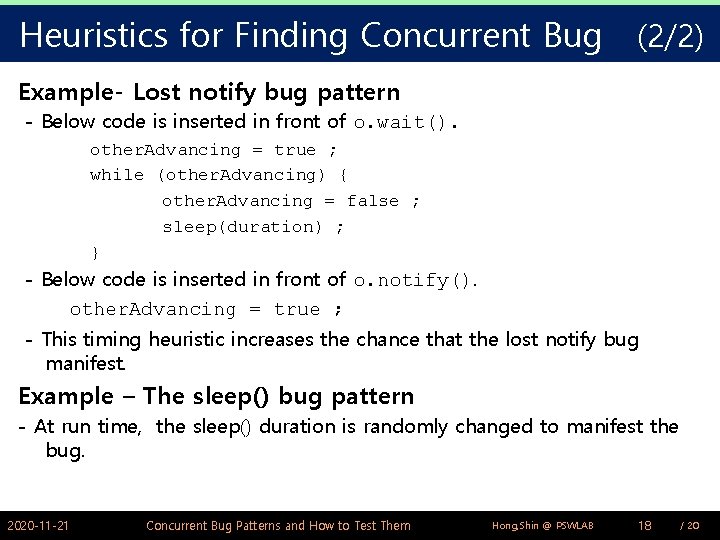 Heuristics for Finding Concurrent Bug (2/2)

Example- Lost notify bug pattern

- Below code is inserted in front of o.wait().

otherAdvancing = true ;
while (otherAdvancing) {
otherAdvancing = false ;
sleep(duration) ;
}

- Below code is inserted in front of o.notify().

otherAdvancing = true ;

- This timing heuristic increases the chance that the lost notify bug manifest.

Example – The sleep() bug pattern

- At run time, the sleep() duration is randomly changed to manifest the bug.

2020-11-21 Concurrent Bug Patterns and How to Test Them Hong,Shin @ PSWLAB 18 / 20